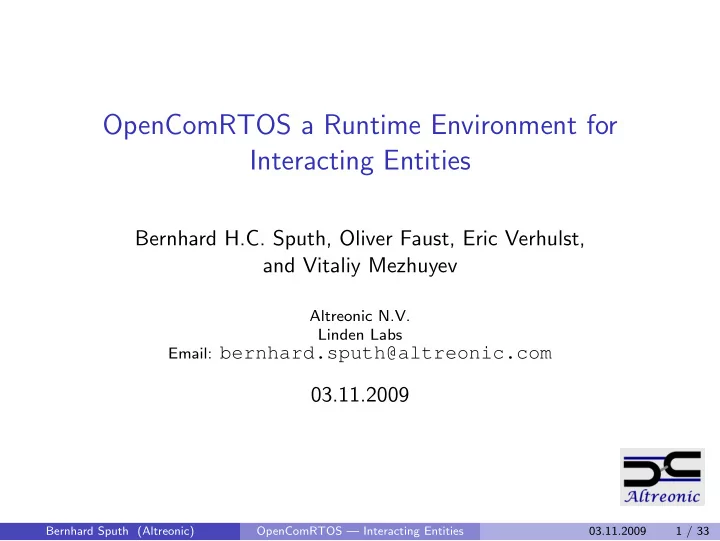 OpenComRTOS a Runtime Environment for Interacting Entities

Bernhard H.C. Sputh, Oliver Faust, Eric Verhulst, and Vitaliy Mezhuyev

Altreonic N.V.
Linden Labs
Email: bernhard.sputh@altreonic.com

03.11.2009

Altreonic

Bernhard Sputh (Altreonic) OpenComRTOS — Interacting Entities 03.11.2009 1 / 33